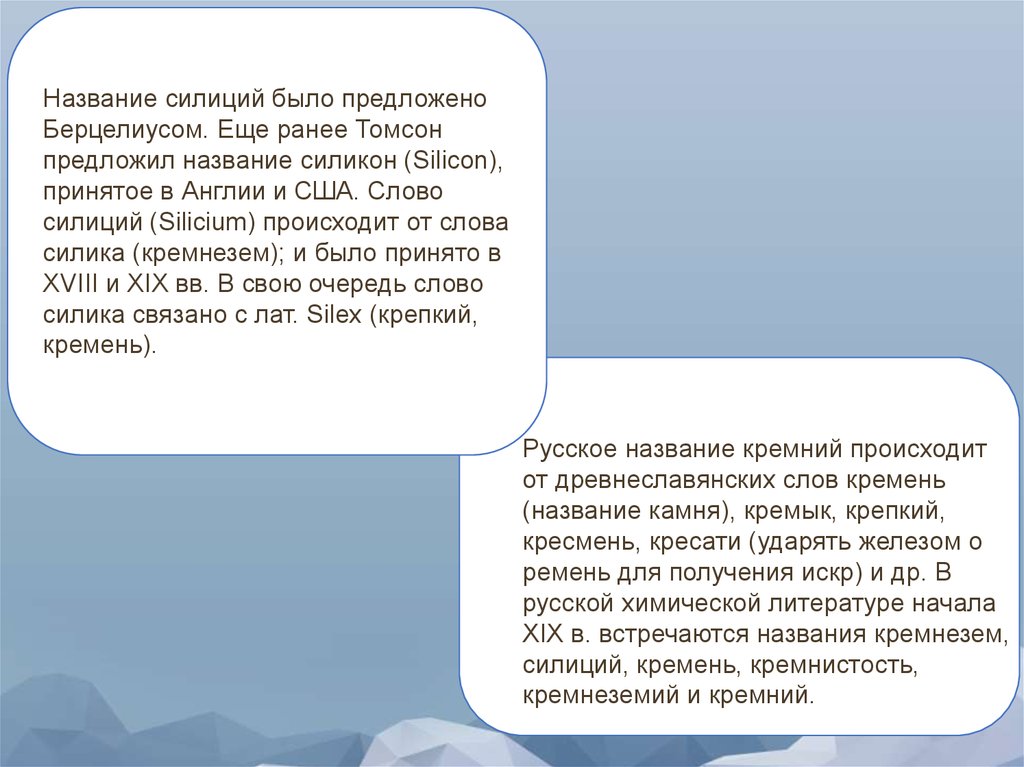 Название силиций было предложено Берцелиусом. Еще ранее Томсон предложил название силикон (Silicon), принятое в Англии и США. Слово силиций (Silicium) происходит от слова силика (кремнезем); и было принято в XVIII и XIX вв. В свою очередь слово силика связано с лат. Silex (крепкий, кремень).

Русское название кремний происходит от древнеславянских слов кремень (название камня), кремык, крепкий, кресмень, кресати (ударять железом о ремень для получения искр) и др. В русской химической литературе начала XIX в. встречаются названия кремнезем, силиций, кремень, кремнистость, кремнеземий и кремний.